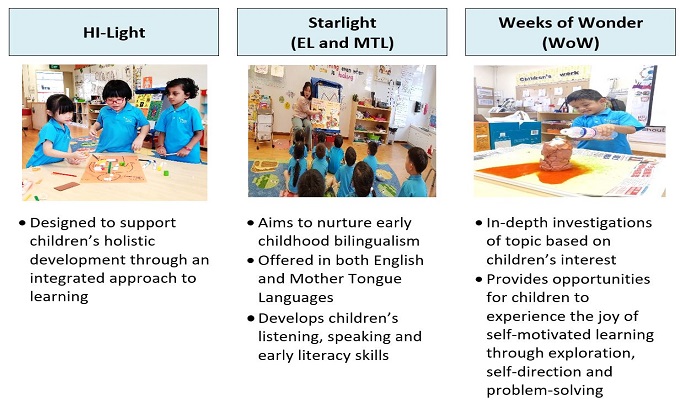 HI-Light

• Designed to support children's holistic development through an integrated approach to learning

Starlight
(EL and MTL)

• Aims to nurture early childhood bilingualism
• Offered in both English and Mother Tongue Languages
• Develops children's listening, speaking and early literacy skills

Weeks of Wonder
(WoW)

Children's work

• In-depth investigations of topic based on children's interest
• Provides opportunities for children to experience the joy of self-motivated learning through exploration, self-direction and problem-solving